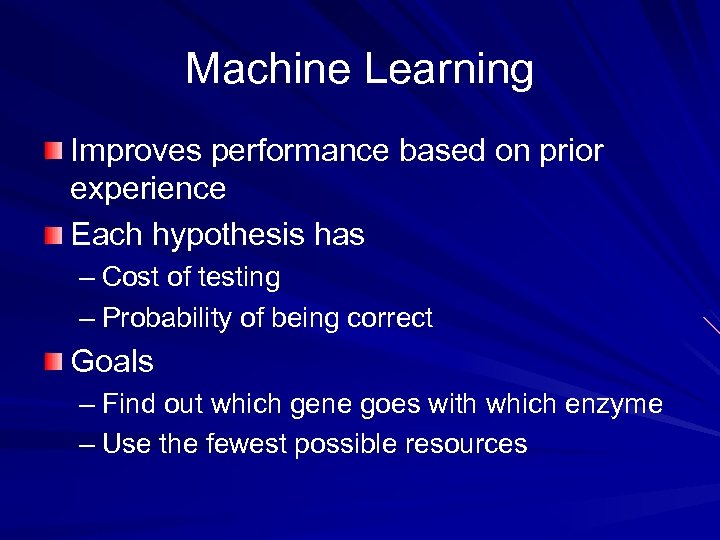 Machine Learning

Improves performance based on prior experience

Each hypothesis has

– Cost of testing

– Probability of being correct

Goals

– Find out which gene goes with which enzyme

– Use the fewest possible resources